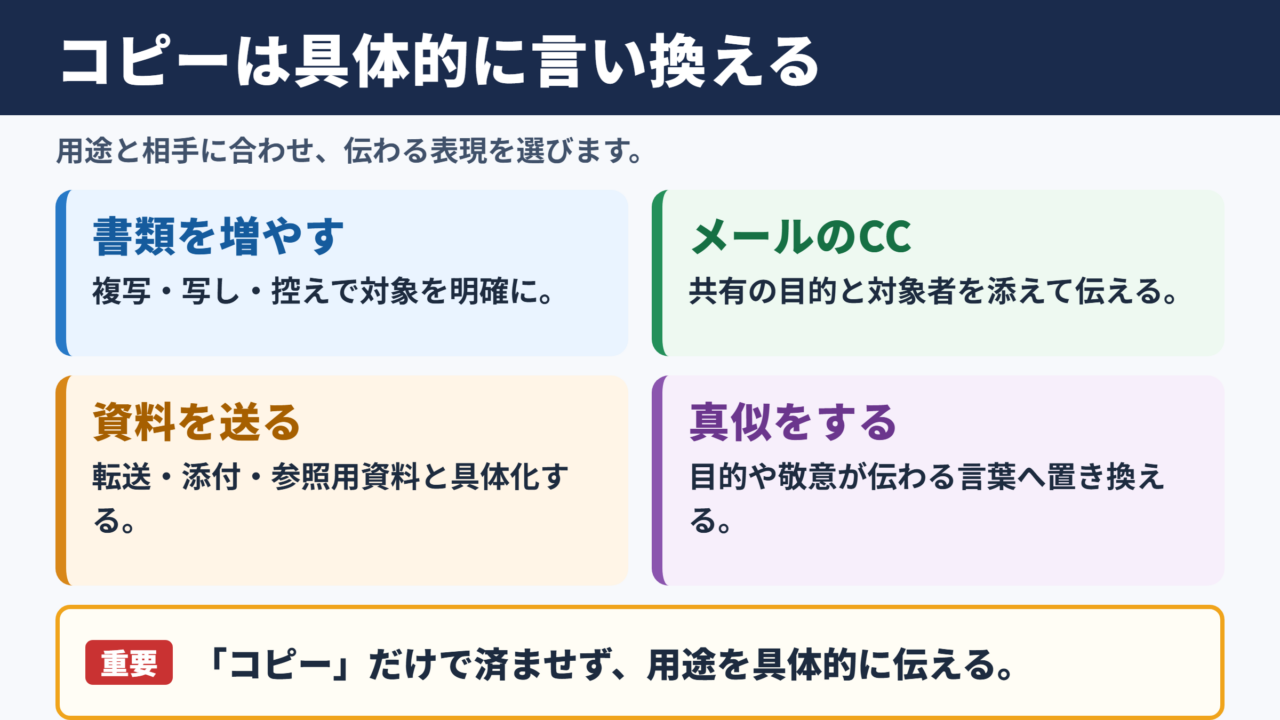 コピーは具体的に言い換える

用途と相手に合わせ、伝わる表現を選びます。

書類を増やす
複写・写し・控えで対象を明確に。

メールのCC
共有の目的と対象者を添えて伝える。

資料を送る
転送・添付・参照用資料と具体化する。

真似をする
目的や敬意が伝わる言葉へ置き換える。

重要　「コピー」だけで済ませず、用途を具体的に伝える。